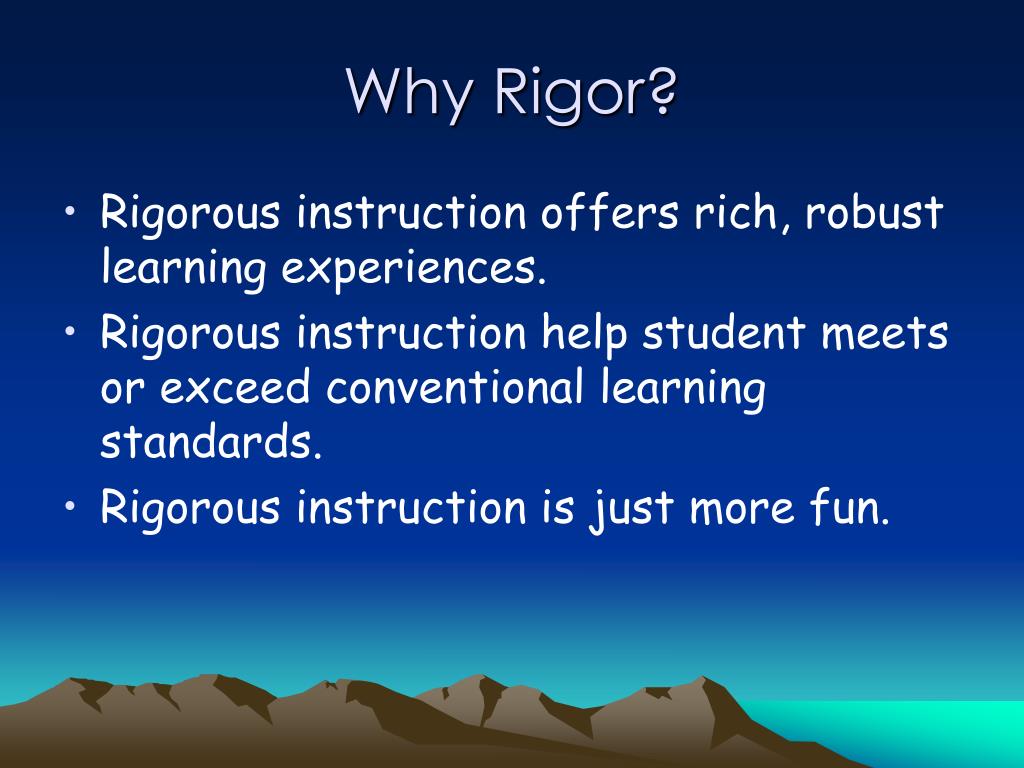 Why Rigor?

• Rigorous instruction offers rich, robust learning experiences.
• Rigorous instruction help student meets or exceed conventional learning standards.
• Rigorous instruction is just more fun.